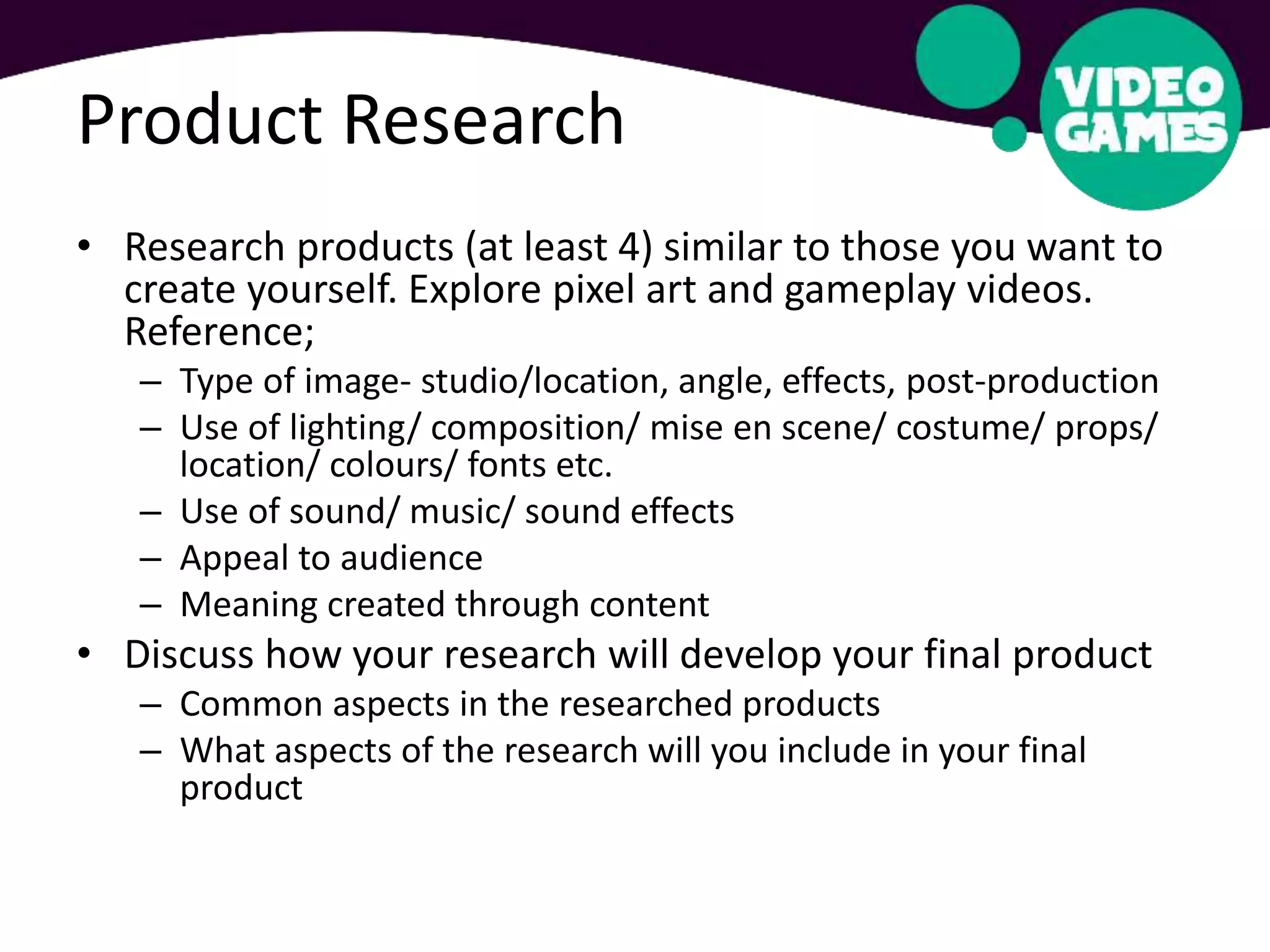 Product Research

VIDEO GAMES

• Research products (at least 4) similar to those you want to create yourself. Explore pixel art and gameplay videos. Reference;
 – Type of image- studio/location, angle, effects, post-production
 – Use of lighting/ composition/ mise en scene/ costume/ props/ location/ colours/ fonts etc.
 – Use of sound/ music/ sound effects
 – Appeal to audience
 – Meaning created through content
• Discuss how your research will develop your final product
 – Common aspects in the researched products
 – What aspects of the research will you include in your final product